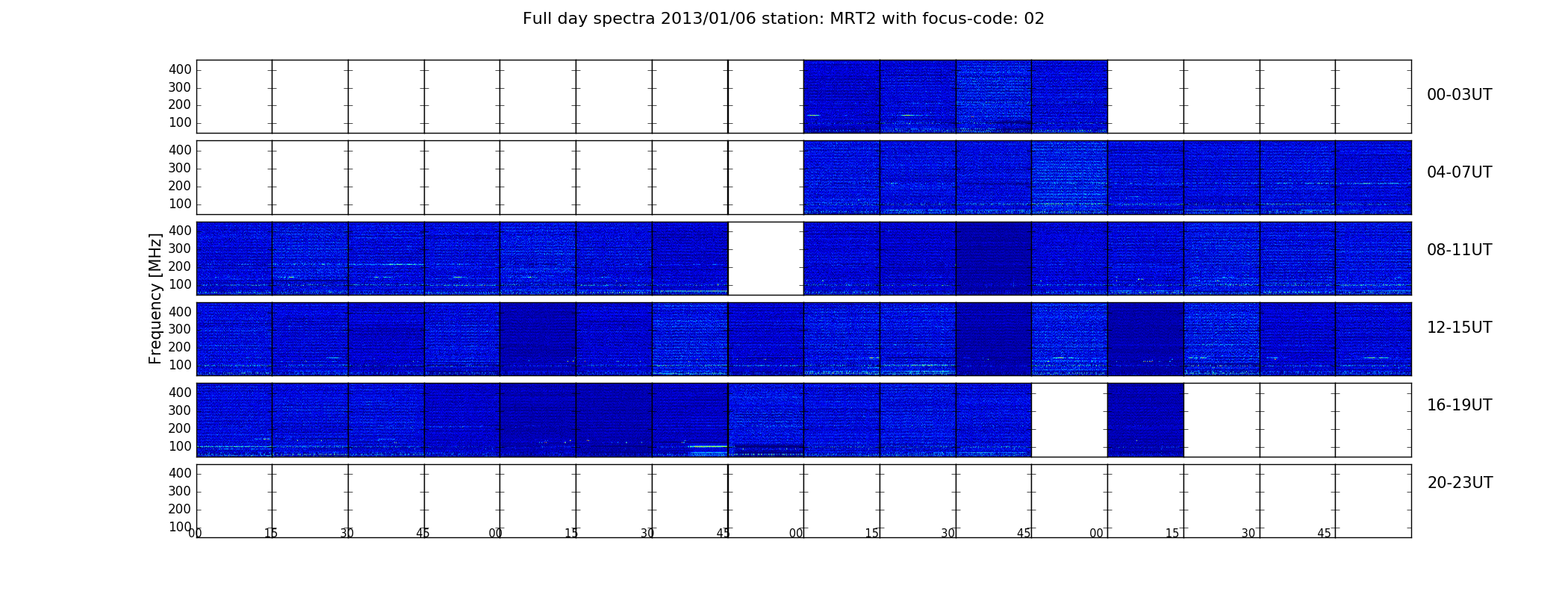 Full day spectra 2013/01/06 station: MRT2 with focus-code: 02

Frequency [MHz]

400
300
200
100
00-03UT

400
300
200
100
04-07UT

400
300
200
100
08-11UT

400
300
200
100
12-15UT

400
300
200
100
16-19UT

400
300
200
100
20-23UT

00 15 30 45 00 15 30 45 00 15 30 45 00 15 30 45